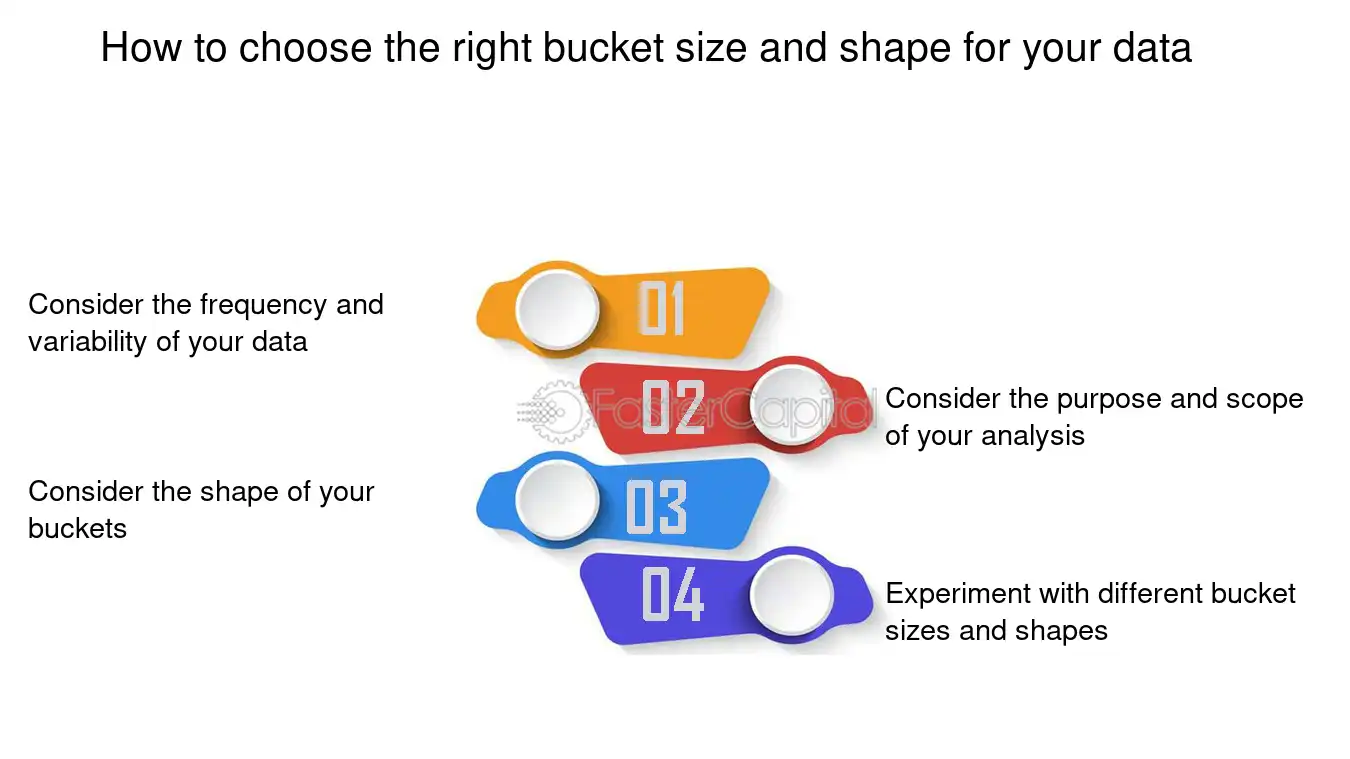 How to choose the right bucket size and shape for your data

Consider the frequency and variability of your data

01

02

FasterCapital

Consider the purpose and scope of your analysis

Consider the shape of your buckets

03

04

Experiment with different bucket sizes and shapes